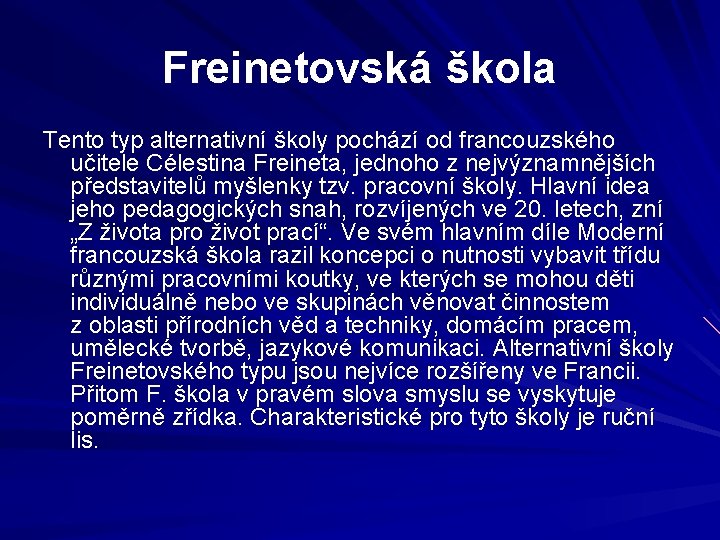 Freinetovská škola

Tento typ alternativní školy pochází od francouzského učitele Célestina Freineta, jednoho z nejvýznamnějších představitelů myšlenky tzv. pracovní školy. Hlavní idea jeho pedagogických snah, rozvíjených ve 20. letech, zní „Z života pro život prací“. Ve svém hlavním díle Moderní francouzská škola razil koncepci o nutnosti vybavit třídu různými pracovními koutky, ve kterých se mohou děti individuálně nebo ve skupinách věnovat činnostem z oblasti přírodních věd a techniky, domácím pracem, umělecké tvorbě, jazykové komunikaci. Alternativní školy Freinetovského typu jsou nejvíce rozšířeny ve Francii. Přitom F. škola v pravém slova smyslu se vyskytuje poměrně zřídka. Charakteristické pro tyto školy je ruční lis.